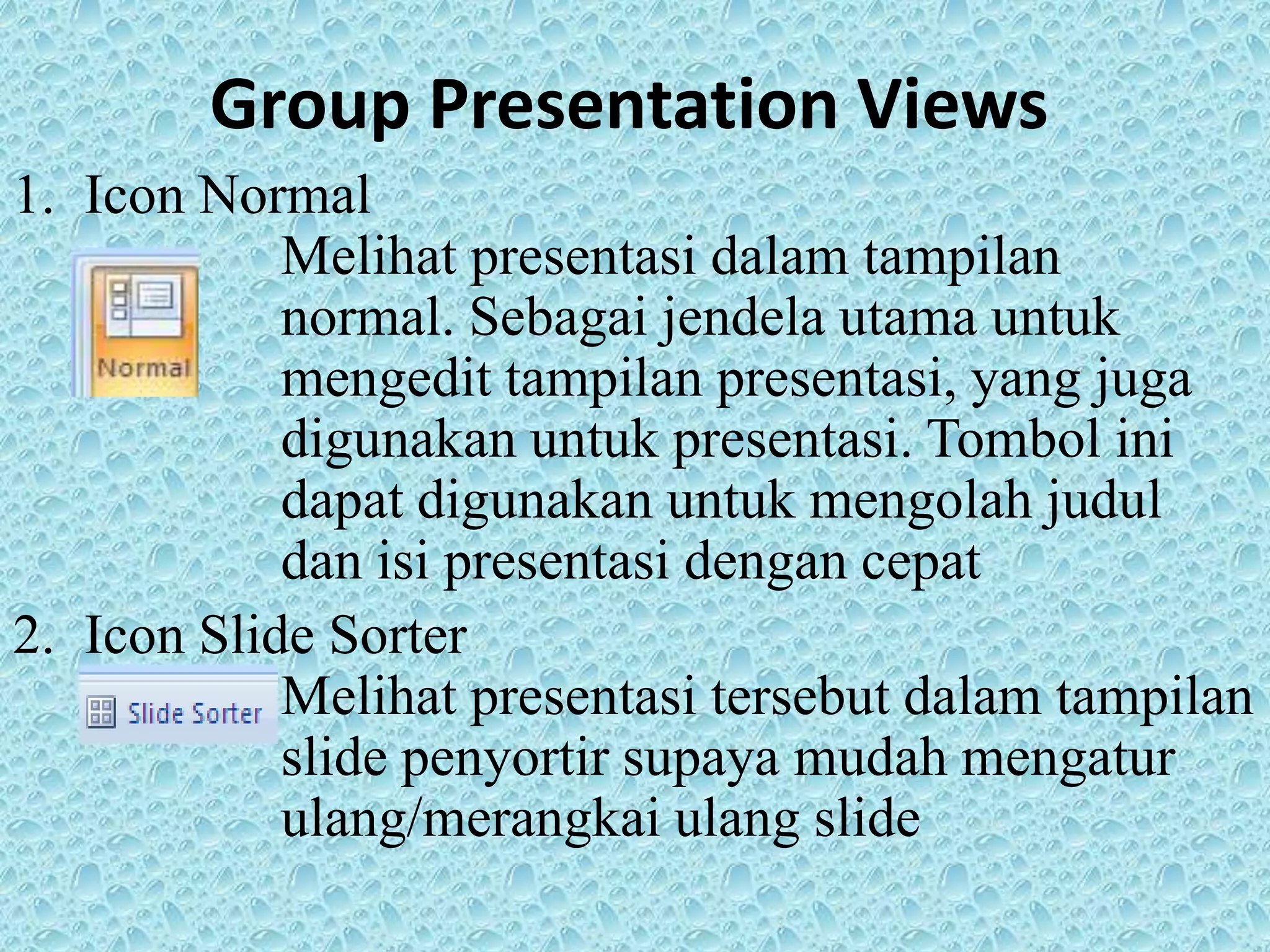 Group Presentation Views

1. Icon Normal

Normal

Melihat presentasi dalam tampilan normal. Sebagai jendela utama untuk mengedit tampilan presentasi, yang juga digunakan untuk presentasi. Tombol ini dapat digunakan untuk mengolah judul dan isi presentasi dengan cepat

2. Icon Slide Sorter

Slide Sorter

Melihat presentasi tersebut dalam tampilan slide penyortir supaya mudah mengatur ulang/merangkai ulang slide